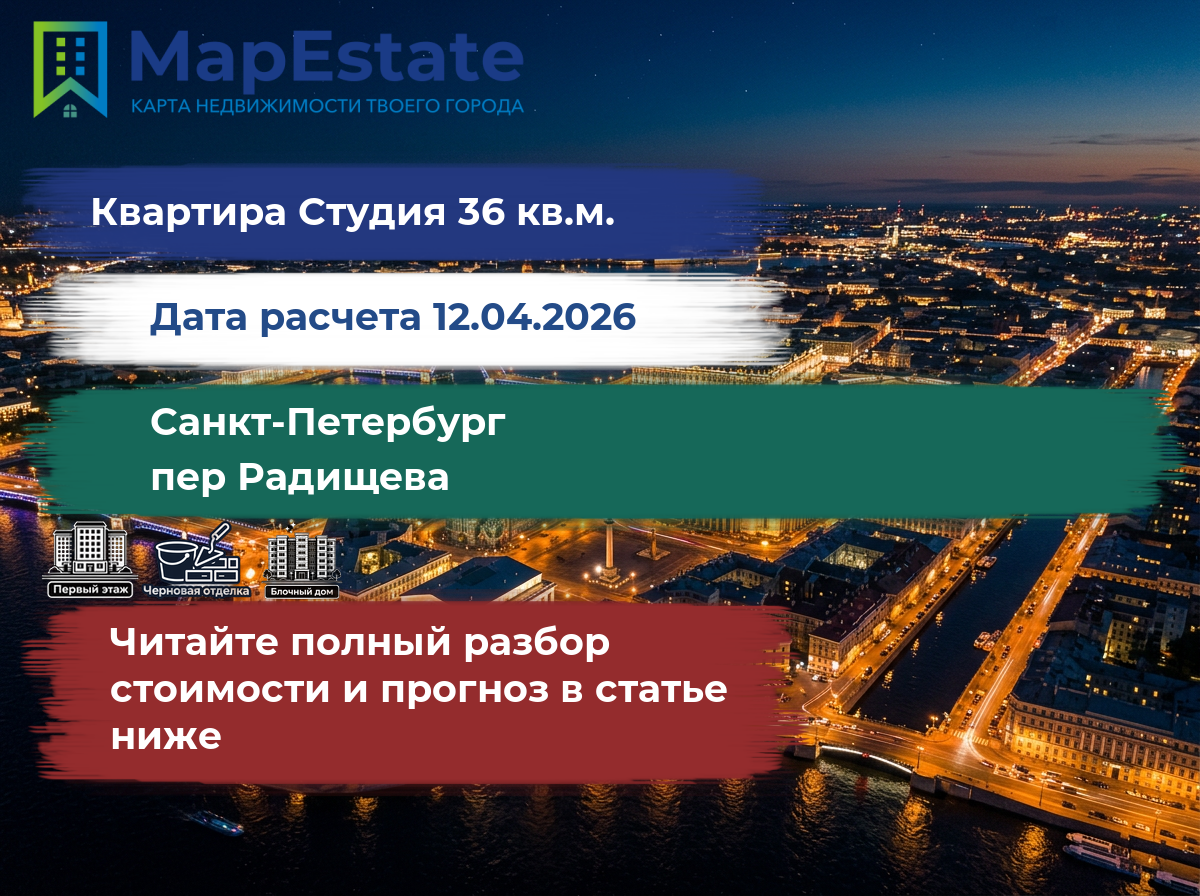 MapEstate
КАРТА НЕДВИЖИМОСТИ ТВОЕГО ГОРОДА

Квартира Студия 36 кв.м.

Дата расчета 12.04.2026

Санкт-Петербург
пер Радищева

Первый этаж
Черновая отделка
Блочный дом

Читайте полный разбор стоимости и прогноз в статье ниже